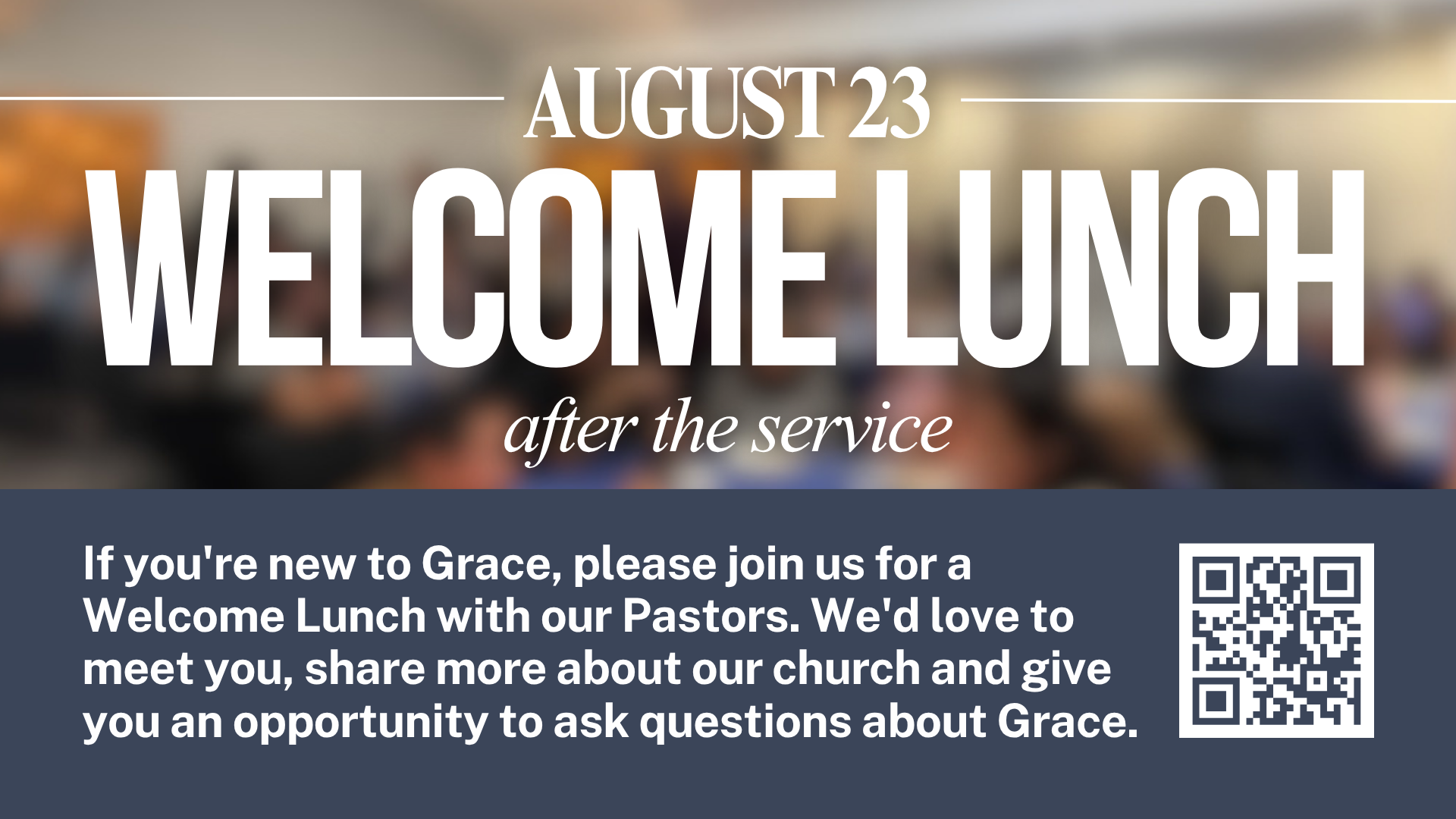 AUGUST 23

WELCOME LUNCH

after the service

If you're new to Grace, please join us for a Welcome Lunch with our Pastors. We'd love to meet you, share more about our church and give you an opportunity to ask questions about Grace.